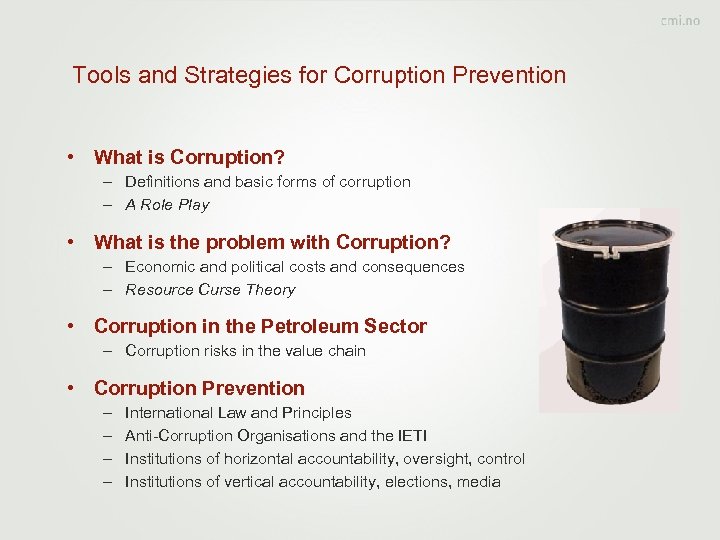 cmi.no

Tools and Strategies for Corruption Prevention

• What is Corruption?
– Definitions and basic forms of corruption
– A Role Play

• What is the problem with Corruption?
– Economic and political costs and consequences
– Resource Curse Theory

• Corruption in the Petroleum Sector
– Corruption risks in the value chain

• Corruption Prevention
– International Law and Principles
– Anti-Corruption Organisations and the IETI
– Institutions of horizontal accountability, oversight, control
– Institutions of vertical accountability, elections, media